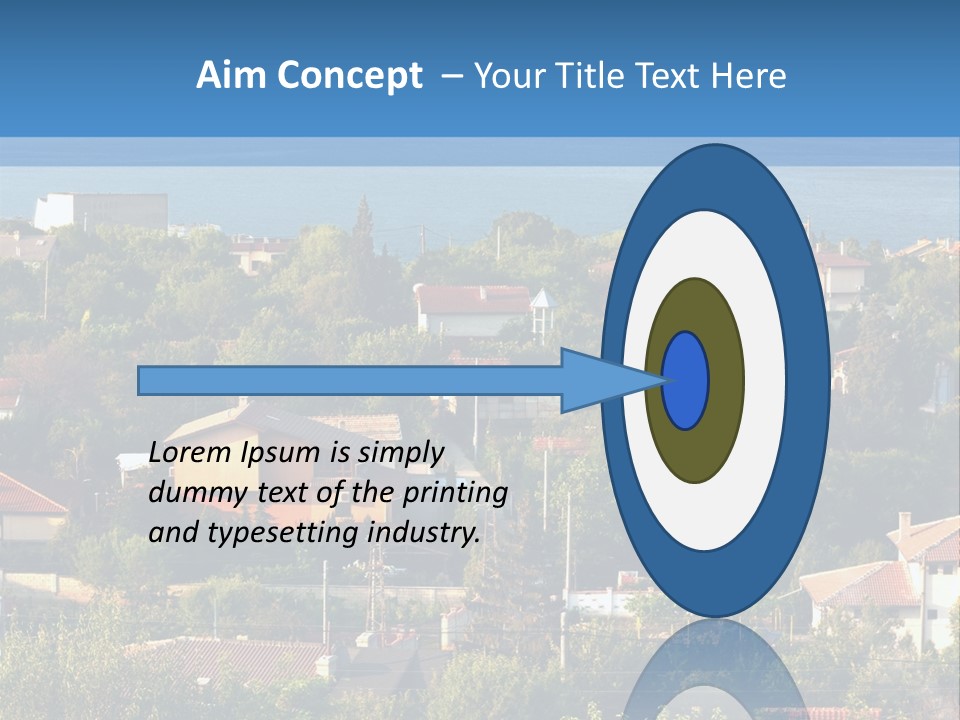 Aim Concept – Your Title Text Here

Lorem Ipsum is simply dummy text of the printing and typesetting industry.